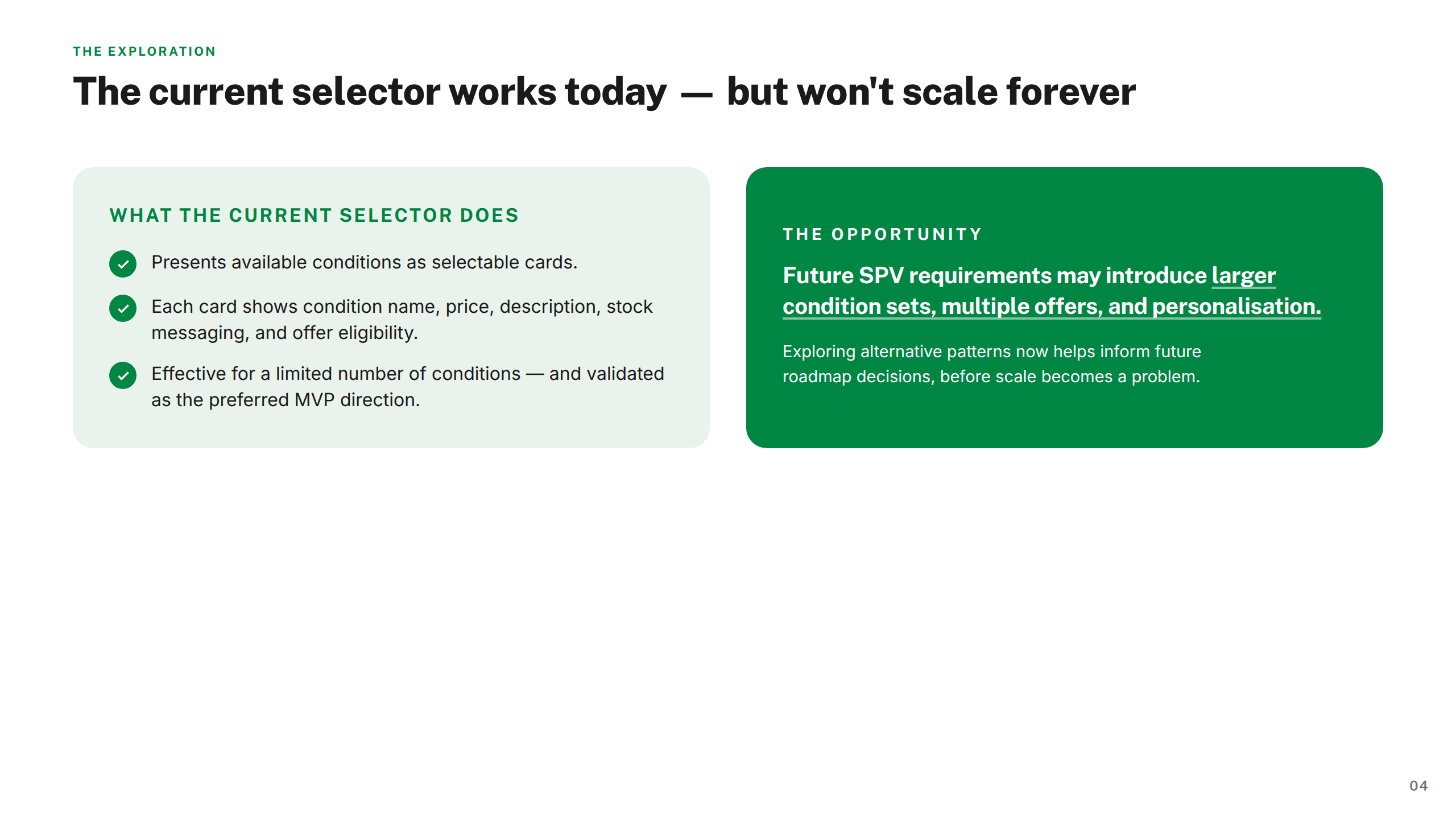 THE EXPLORATION

The current selector works today — but won't scale forever

WHAT THE CURRENT SELECTOR DOES

Presents available conditions as selectable cards.

Each card shows condition name, price, description, stock messaging, and offer eligibility.

Effective for a limited number of conditions — and validated as the preferred MVP direction.

THE OPPORTUNITY

Future SPV requirements may introduce larger condition sets, multiple offers, and personalisation.

Exploring alternative patterns now helps inform future roadmap decisions, before scale becomes a problem.

04